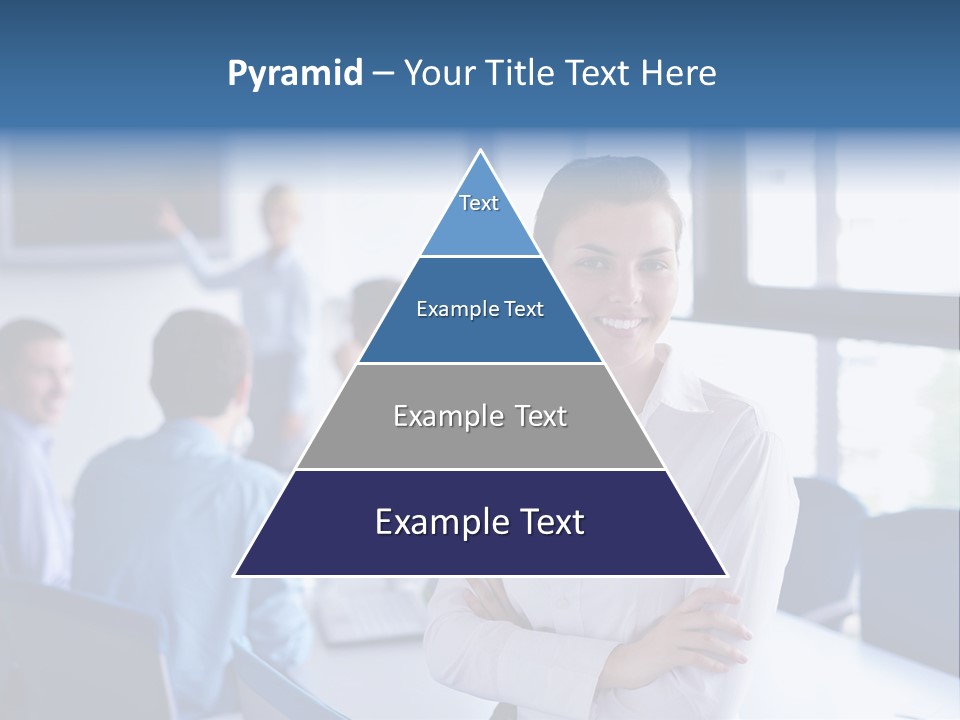 Pyramid – Your Title Text Here

Text

Example Text

Example Text

Example Text